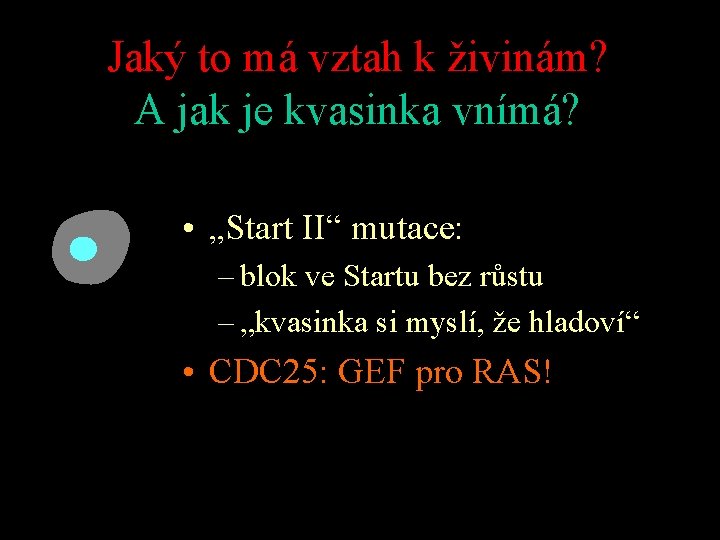 Jaký to má vztah k živinám?
A jak je kvasinka vnímá?

• „Start II“ mutace:
– blok ve Startu bez růstu
– „kvasinka si myslí, že hladoví“
• CDC25: GEF pro RAS!